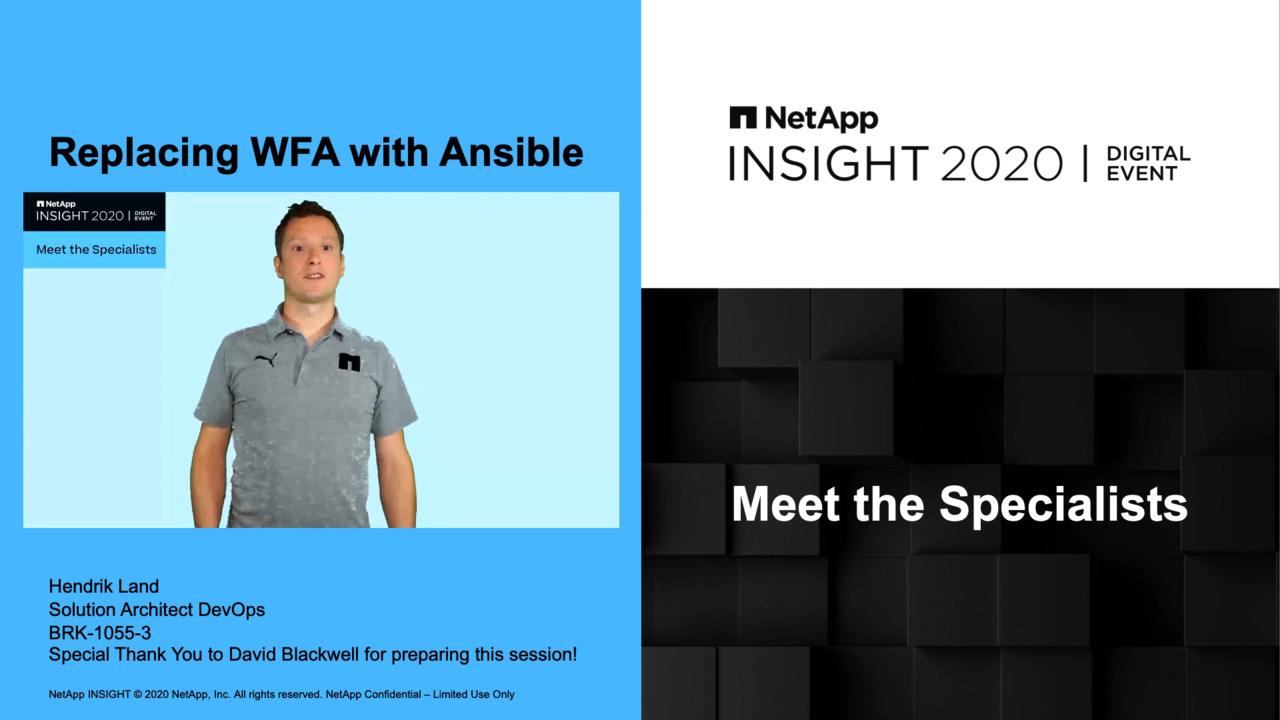 Replacing WFA with Ansible

NetApp
INSIGHT 2020 | DIGITAL EVENT

Meet the Specialists

Hendrik Land
Solution Architect DevOps
BRK-1055-3
Special Thank You to David Blackwell for preparing this session!

NetApp INSIGHT © 2020 NetApp, Inc. All rights reserved. NetApp Confidential – Limited Use Only

NetApp
INSIGHT 2020 | DIGITAL EVENT

Meet the Specialists